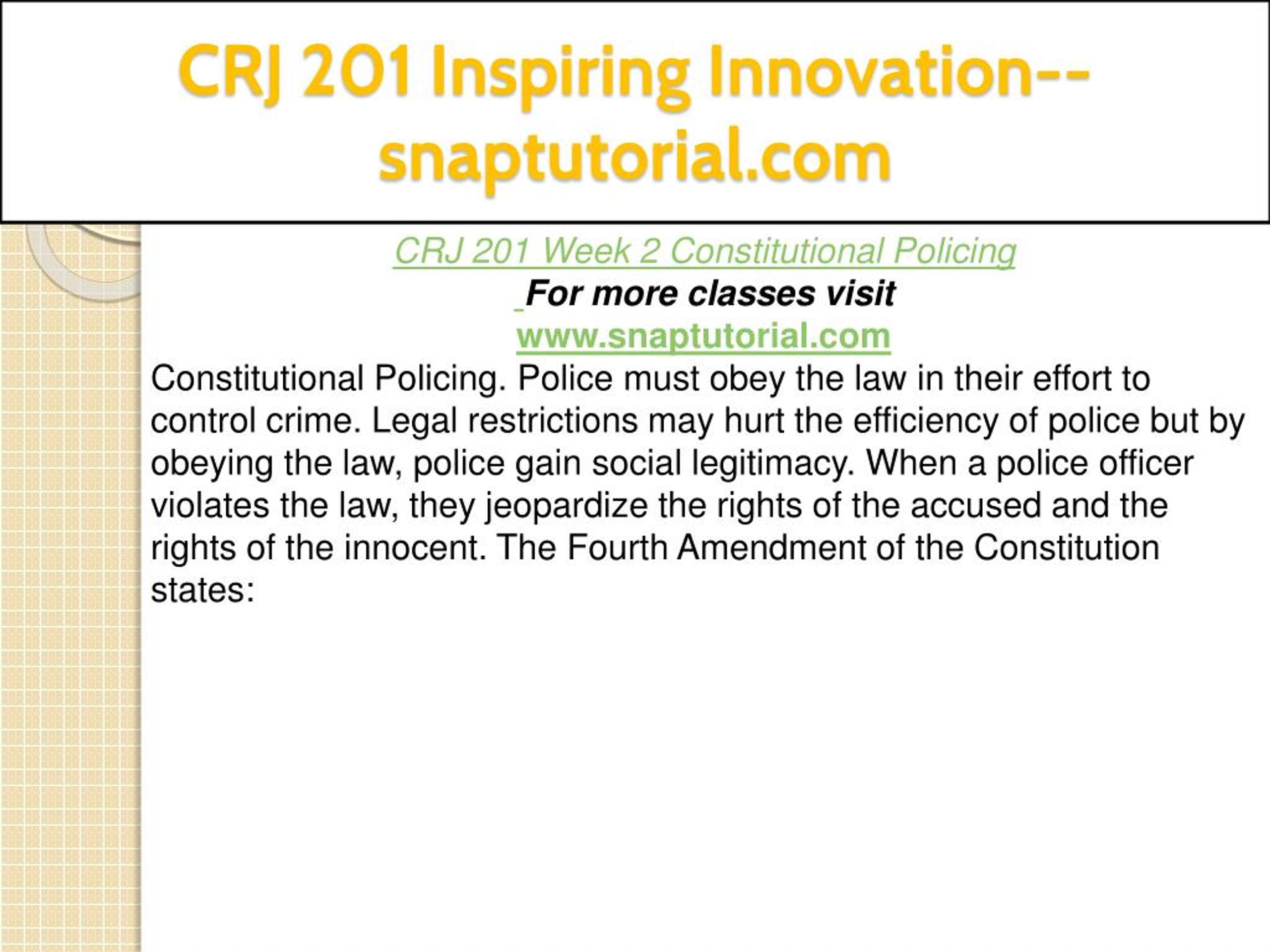 CRJ 201 Inspiring Innovation--snaptutorial.com

CRJ 201 Week 2 Constitutional Policing
For more classes visit
www.snaptutorial.com

Constitutional Policing. Police must obey the law in their effort to control crime. Legal restrictions may hurt the efficiency of police but by obeying the law, police gain social legitimacy. When a police officer violates the law, they jeopardize the rights of the accused and the rights of the innocent. The Fourth Amendment of the Constitution states: